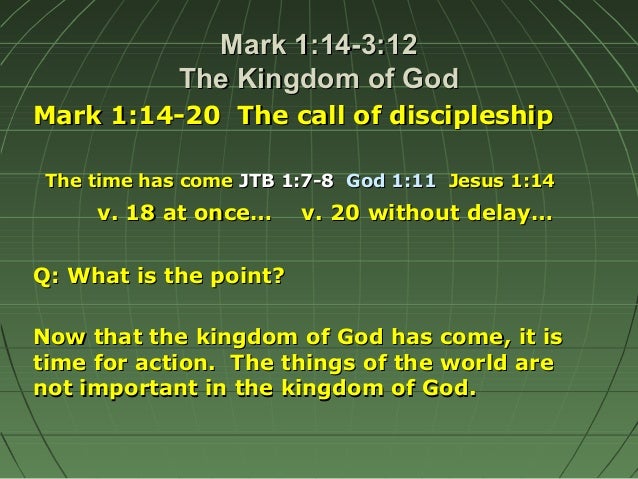 Mark 1:14-3:12
The Kingdom of God

Mark 1:14-20 The call of discipleship

The time has come JTB 1:7-8 God 1:11 Jesus 1:14

v. 18 at once… v. 20 without delay…

Q: What is the point?

Now that the kingdom of God has come, it is time for action. The things of the world are not important in the kingdom of God.